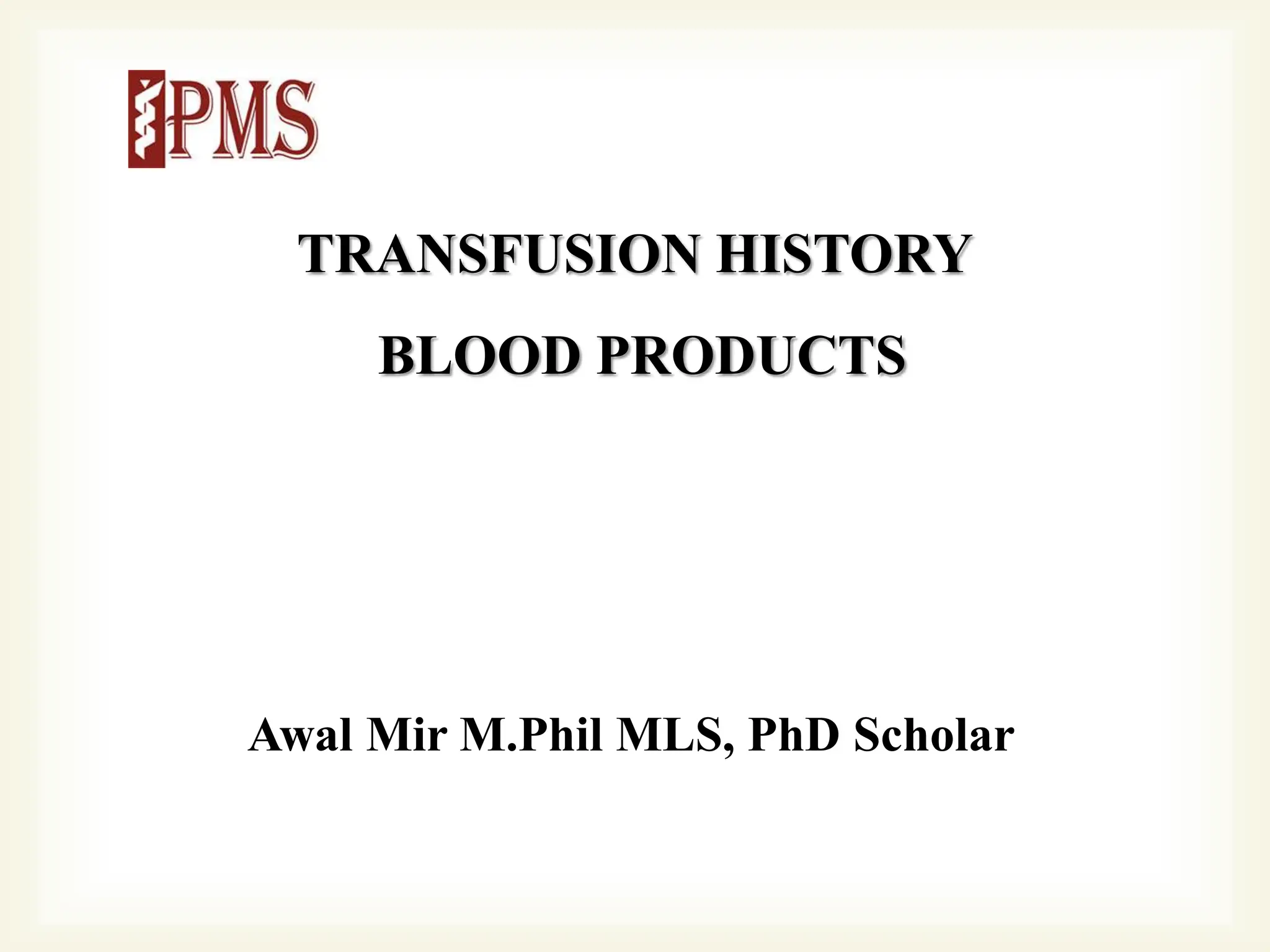 IPMS

TRANSFUSION HISTORY

BLOOD PRODUCTS

Awal Mir M.Phil MLS, PhD Scholar